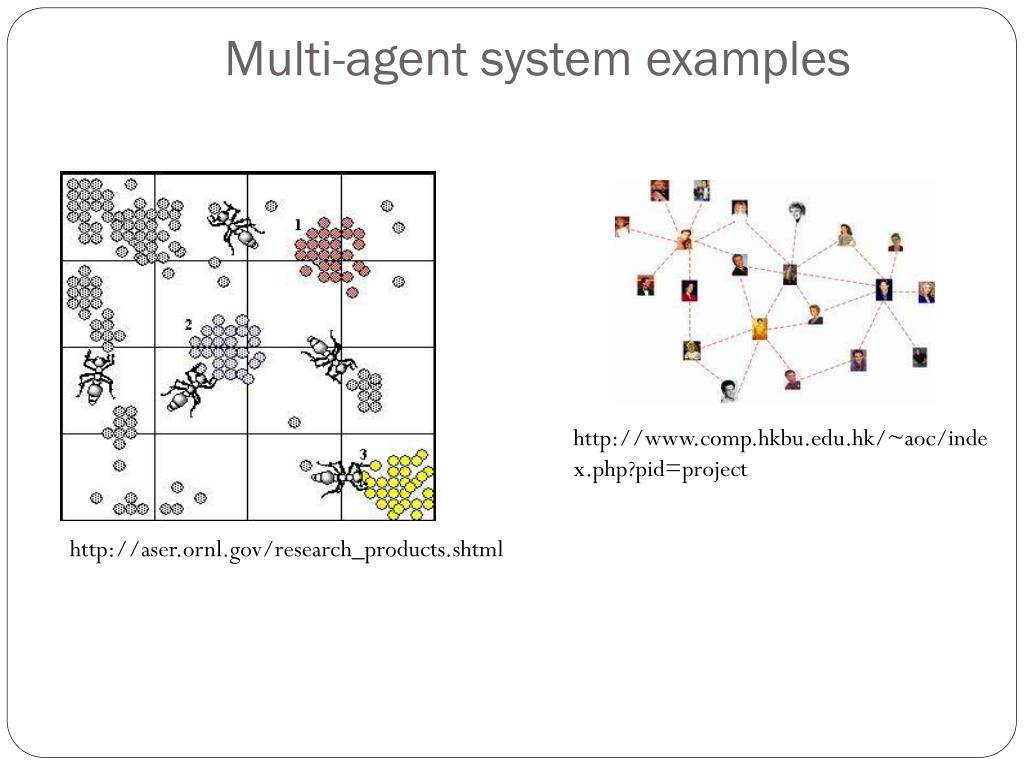 Multi-agent system examples

1

2

3

http://aser.ornl.gov/research_products.shtml

http://www.comp.hkbu.edu.hk/~aoc/index.php?pid=project